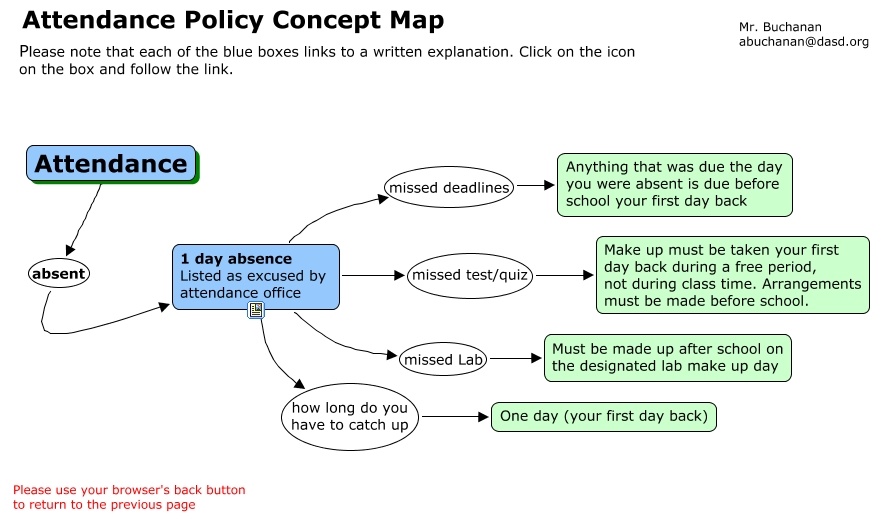 Attendance Policy Concept Map

Mr. Buchanan
abuchanan@dasd.org

Please note that each of the blue boxes links to a written explanation. Click on the icon on the box and follow the link.

Attendance

absent

1 day absence
Listed as excused by attendance office

missed deadlines

Anything that was due the day you were absent is due before school your first day back

missed test/quiz

Make up must be taken your first day back during a free period, not during class time. Arrangements must be made before school.

missed Lab

Must be made up after school on the designated lab make up day

how long do you have to catch up

One day (your first day back)

Please use your browser's back button to return to the previous page